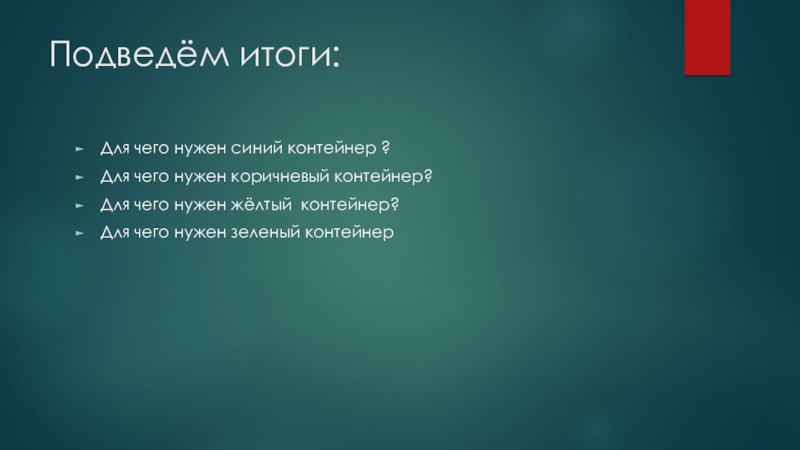 Подведём итоги:

Для чего нужен синий контейнер ?

Для чего нужен коричневый контейнер?

Для чего нужен жёлтый  контейнер?

Для чего нужен зеленый контейнер